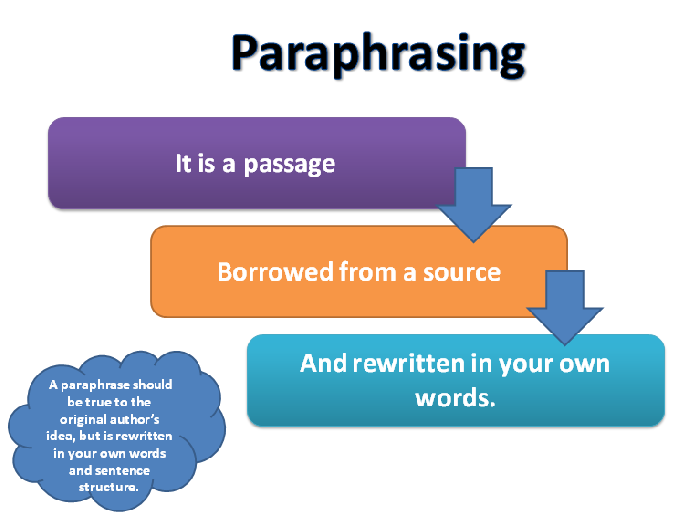 Paraphrasing

It is a passage

Borrowed from a source

And rewritten in your own words.

A paraphrase should be true to the original author's idea, but is rewritten in your own words and sentence structure.